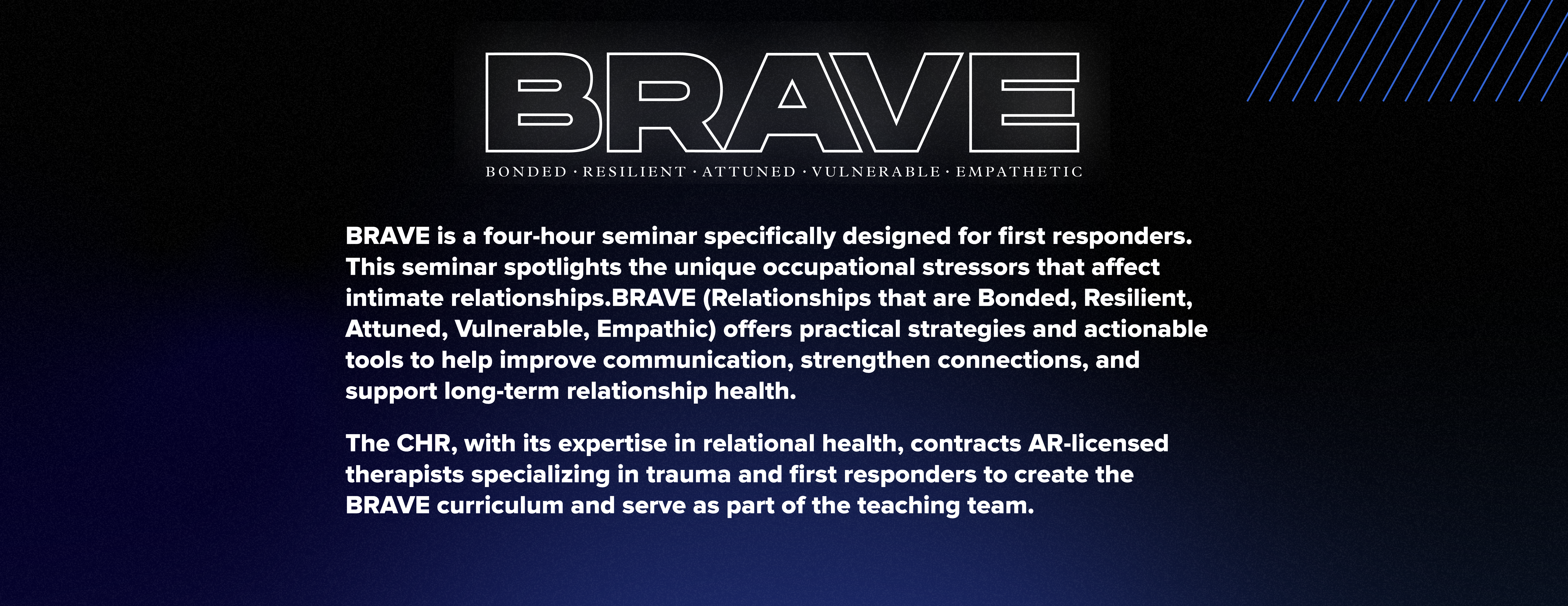 BRAVE

BONDED · RESILIENT · ATTUNED · VULNERABLE · EMPATHETIC

BRAVE is a four-hour seminar specifically designed for first responders. This seminar spotlights the unique occupational stressors that affect intimate relationships.BRAVE (Relationships that are Bonded, Resilient, Attuned, Vulnerable, Empathic) offers practical strategies and actionable tools to help improve communication, strengthen connections, and support long-term relationship health.

The CHR, with its expertise in relational health, contracts AR-licensed therapists specializing in trauma and first responders to create the BRAVE curriculum and serve as part of the teaching team.